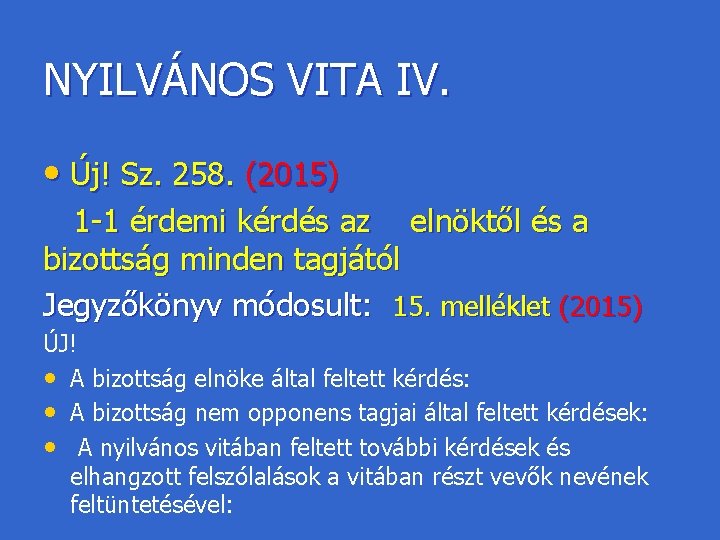 NYILVÁNOS VITA IV.

• Új! Sz. 258. (2015)

1-1 érdemi kérdés az elnöktől és a bizottság minden tagjától

Jegyzőkönyv módosult: 15. melléklet (2015)

ÚJ!

• A bizottság elnöke által feltett kérdés:

• A bizottság nem opponens tagjai által feltett kérdések:

• A nyilvános vitában feltett további kérdések és elhangzott felszólalások a vitában részt vevők nevének feltüntetésével: